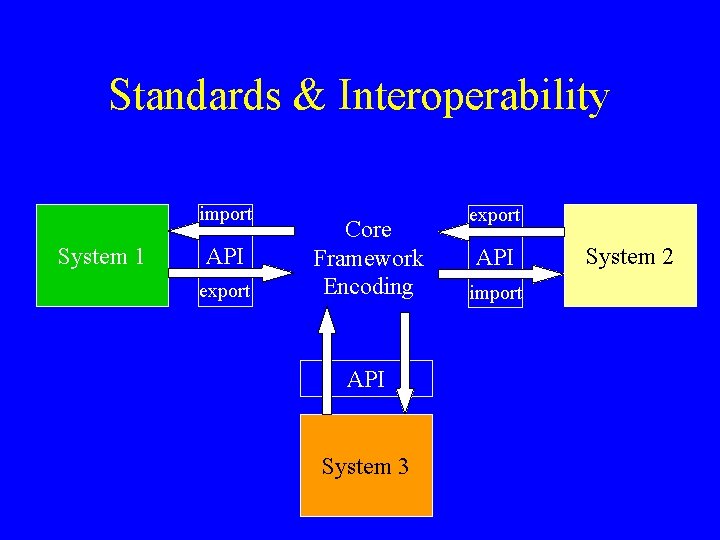 Standards & Interoperability

System 1

import

API

export

Core Framework Encoding

export

API

import

System 2

API

System 3